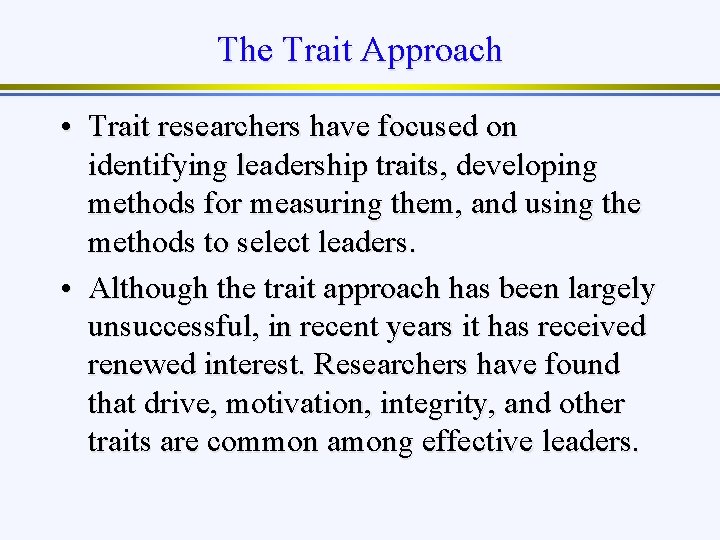 The Trait Approach

• Trait researchers have focused on identifying leadership traits, developing methods for measuring them, and using the methods to select leaders.

• Although the trait approach has been largely unsuccessful, in recent years it has received renewed interest. Researchers have found that drive, motivation, integrity, and other traits are common among effective leaders.